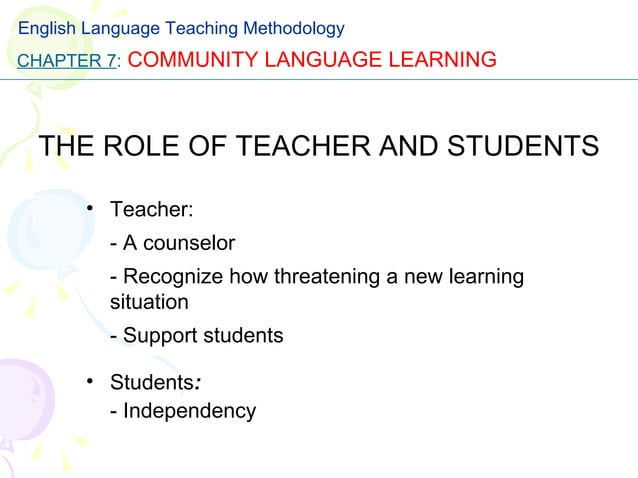 English Language Teaching Methodology

CHAPTER 7: COMMUNITY LANGUAGE LEARNING

THE ROLE OF TEACHER AND STUDENTS

• Teacher:

- A counselor

- Recognize how threatening a new learning situation

- Support students

• Students:

- Independency